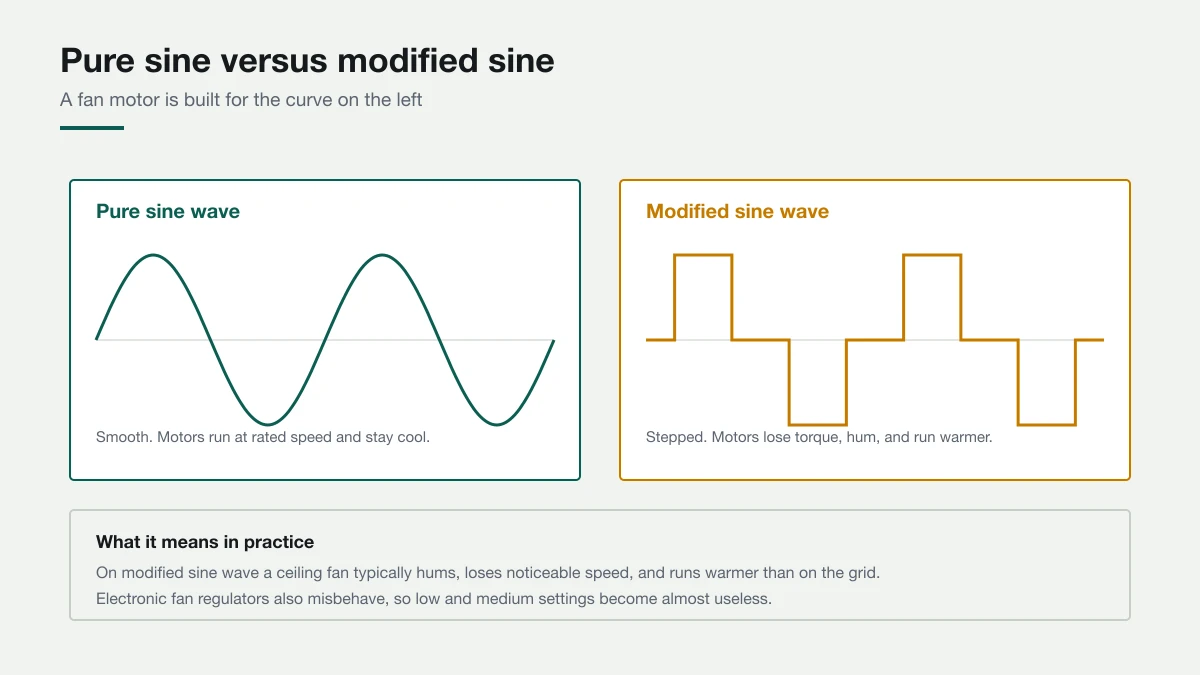 Pure sine versus modified sine

A fan motor is built for the curve on the left

Pure sine wave

Smooth. Motors run at rated speed and stay cool.

Modified sine wave

Stepped. Motors lose torque, hum, and run warmer.

What it means in practice

On modified sine wave a ceiling fan typically hums, loses noticeable speed, and runs warmer than on the grid.
Electronic fan regulators also misbehave, so low and medium settings become almost useless.